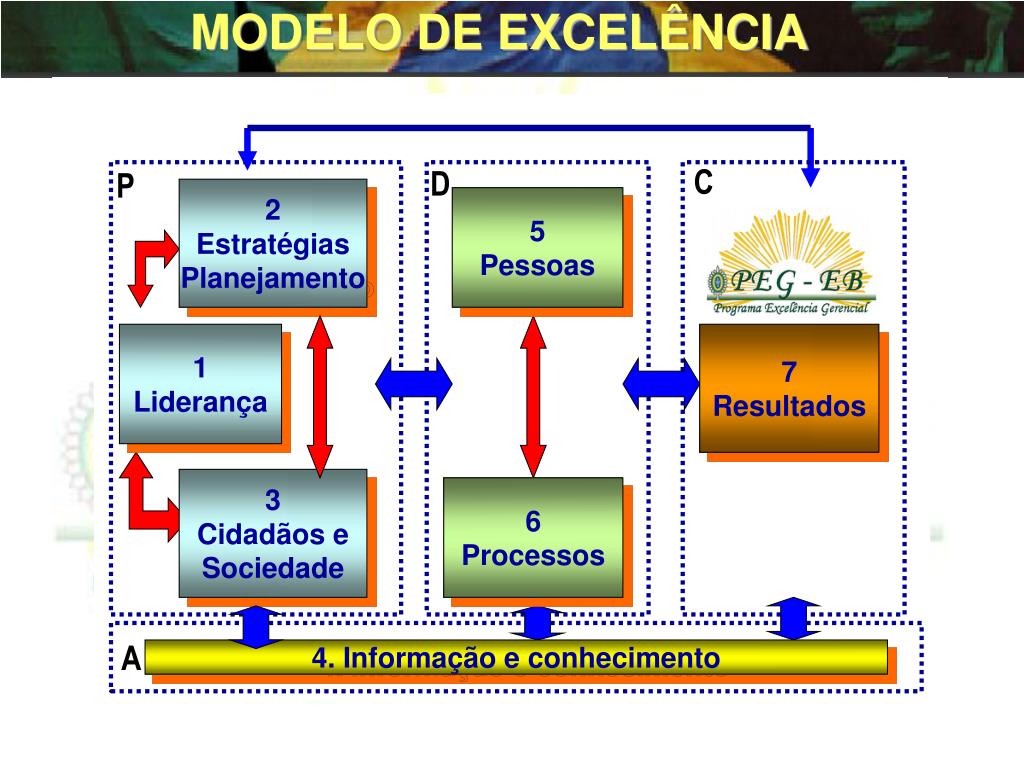 MODELO DE EXCELÊNCIA

P

2
Estratégias
Planejamento

1
Liderança

3
Cidadãos e
Sociedade

D

5
Pessoas

6
Processos

C

PEG - EB
Programa Excelência Gerencial

7
Resultados

A

4. Informação e conhecimento